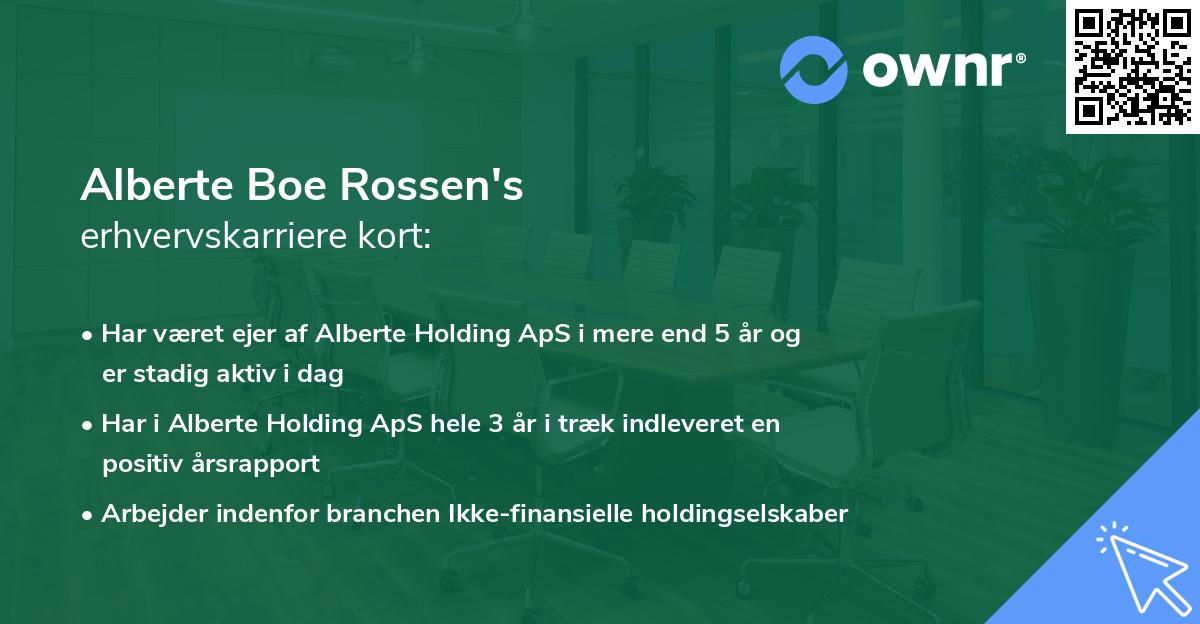 ownr®

Alberte Boe Rossen's
erhvervskarriere kort:

• Har været ejer af Alberte Holding ApS i mere end 5 år og er stadig aktiv i dag

• Har i Alberte Holding ApS hele 3 år i træk indleveret en positiv årsrapport

• Arbejder indenfor branchen Ikke-finansielle holdingselskaber